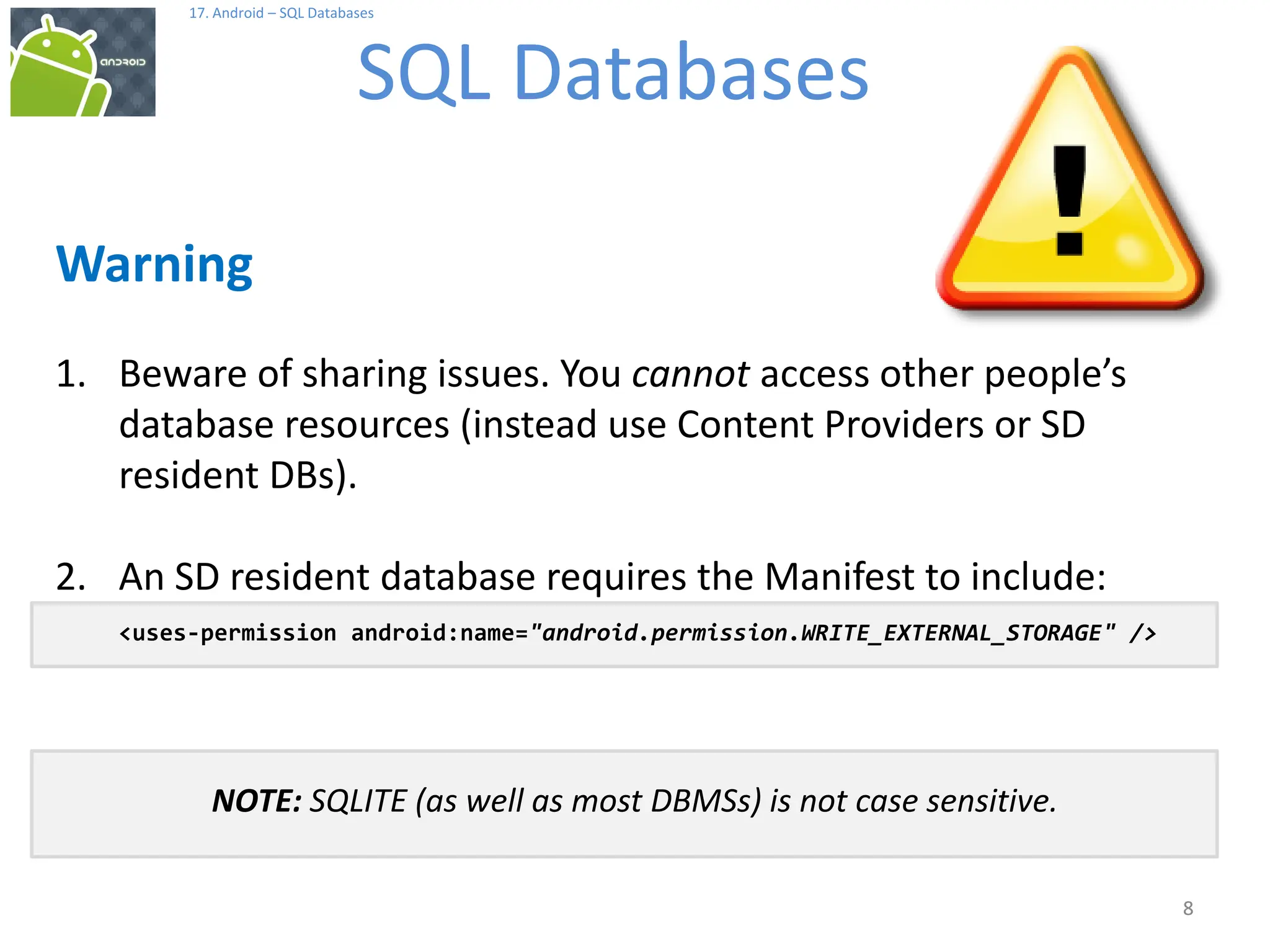 android

17. Android – SQL Databases

SQL Databases

Warning

1. Beware of sharing issues. You cannot access other people's database resources (instead use Content Providers or SD resident DBs).

2. An SD resident database requires the Manifest to include:

<uses-permission android:name="android.permission.WRITE_EXTERNAL_STORAGE" />

NOTE: SQLITE (as well as most DBMSs) is not case sensitive.

8